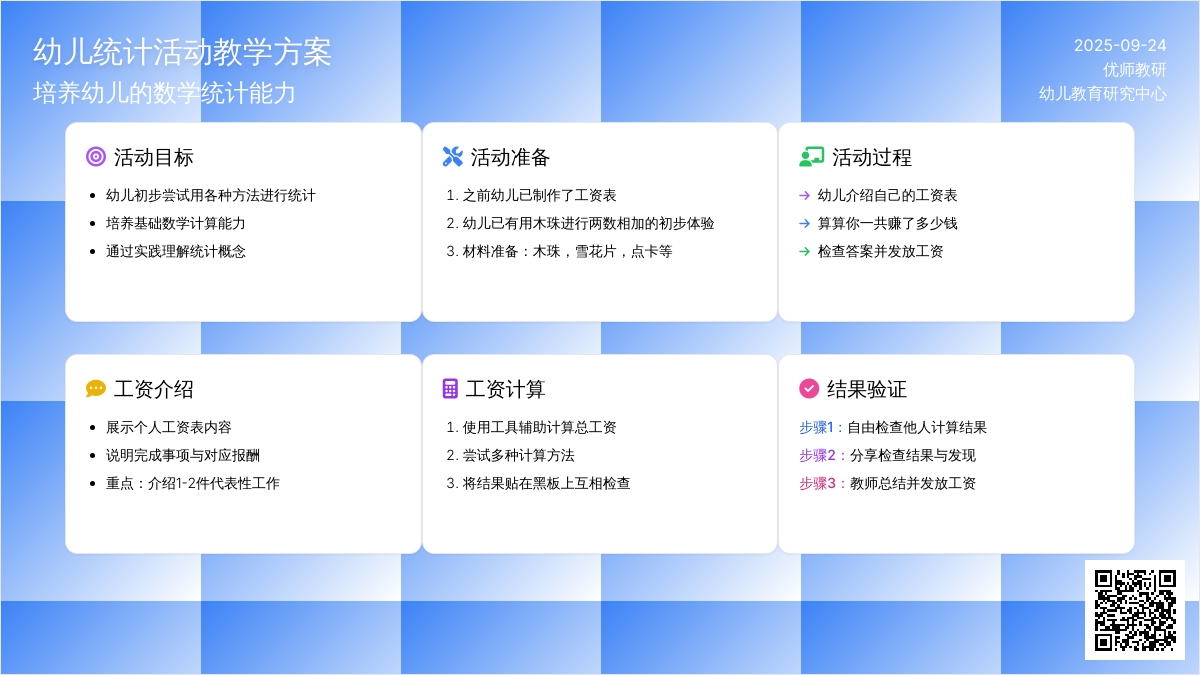 幼儿统计活动教学方案
培养幼儿的数学统计能力

2025-09-24
优师教研
幼儿教育研究中心

活动目标
- 幼儿初步尝试用各种方法进行统计
- 培养基础数学计算能力
- 通过实践理解统计概念

活动准备
1. 之前幼儿已制作了工资表
2. 幼儿已有用木珠进行两数相加的初步体验
3. 材料准备：木珠，雪花片，点卡等

活动过程
→ 幼儿介绍自己的工资表
→ 算算你一共赚了多少钱
→ 检查答案并发放工资

工资介绍
- 展示个人工资表内容
- 说明完成事项与对应报酬
- 重点：介绍1-2件代表性工作

工资计算
1. 使用工具辅助计算总工资
2. 尝试多种计算方法
3. 将结果贴在黑板上互相检查

结果验证
步骤1：自由检查他人计算结果
步骤2：分享检查结果与发现
步骤3：教师总结并发放工资